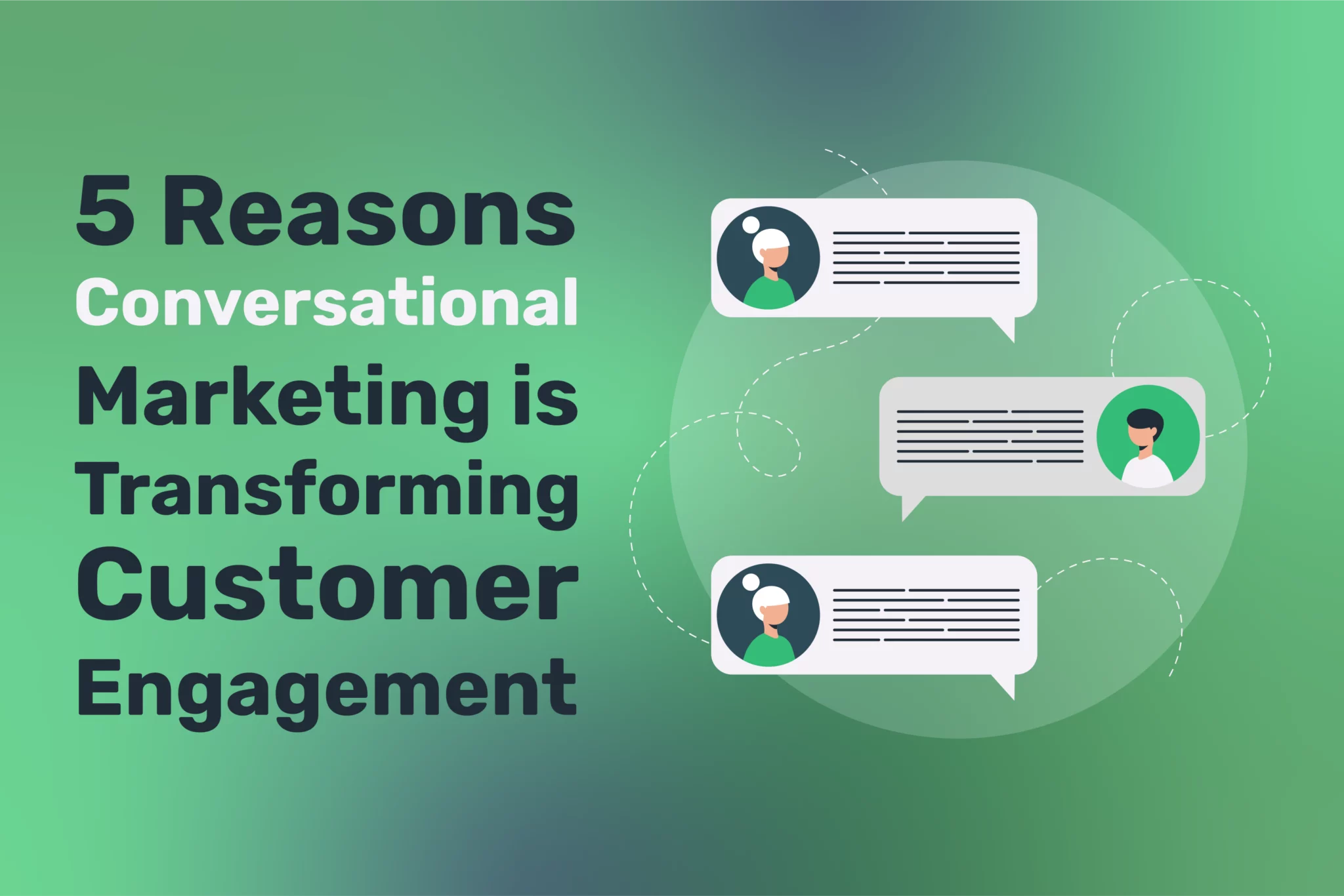 5 Reasons Conversational Marketing is Transforming Customer Engagement